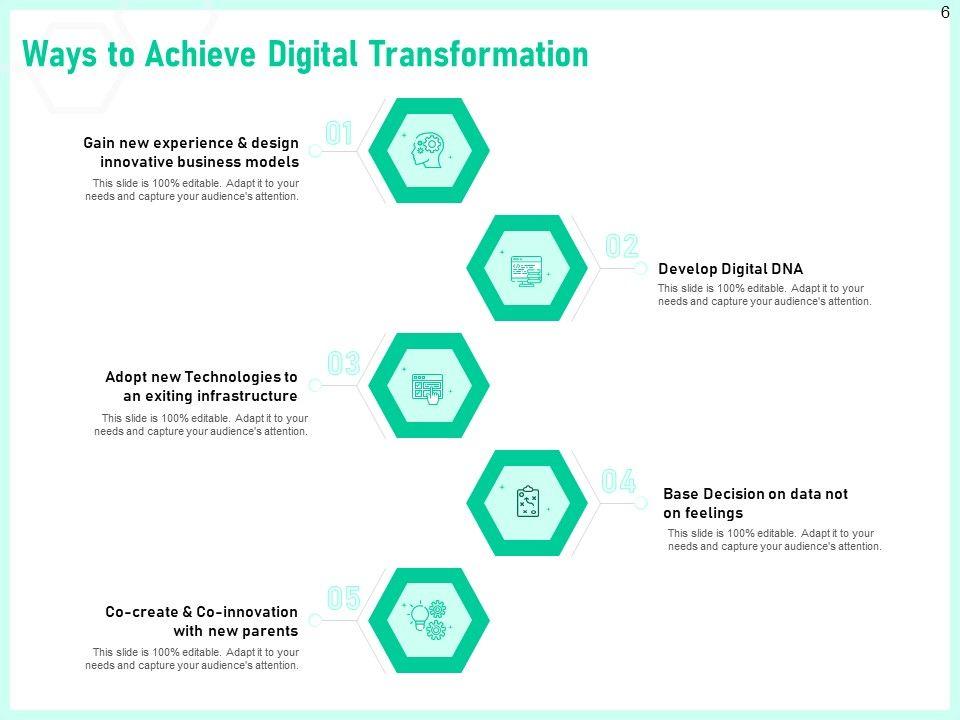 6

Ways to Achieve Digital Transformation

01

Gain new experience & design innovative business models

This slide is 100% editable. Adapt it to your needs and capture your audience's attention.

02

Develop Digital DNA

This slide is 100% editable. Adapt it to your needs and capture your audience's attention.

03

Adopt new Technologies to an exiting infrastructure

This slide is 100% editable. Adapt it to your needs and capture your audience's attention.

04

Base Decision on data not on feelings

This slide is 100% editable. Adapt it to your needs and capture your audience's attention.

05

Co-create & Co-innovation with new parents

This slide is 100% editable. Adapt it to your needs and capture your audience's attention.